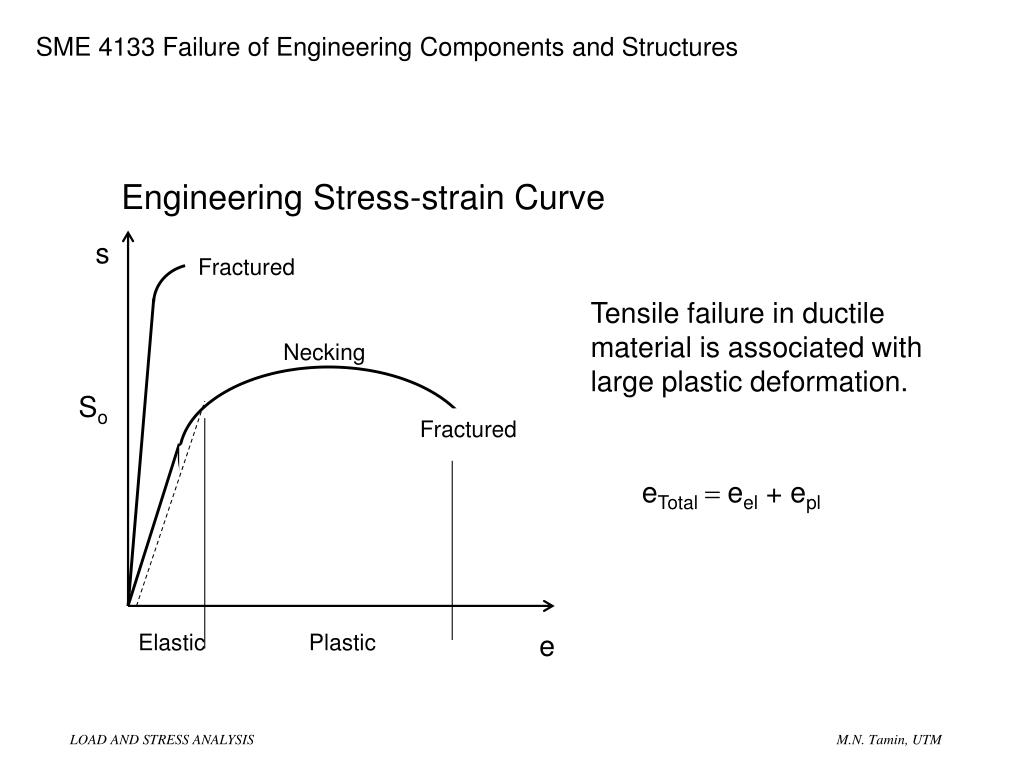 SME 4133 Failure of Engineering Components and Structures

Engineering Stress-strain Curve

s

Fractured

Necking

$S_o$

Fractured

Elastic

Plastic

e

Tensile failure in ductile material is associated with large plastic deformation.

$e_{Total} = e_{el} + e_{pl}$

LOAD AND STRESS ANALYSIS

M.N. Tamin, UTM